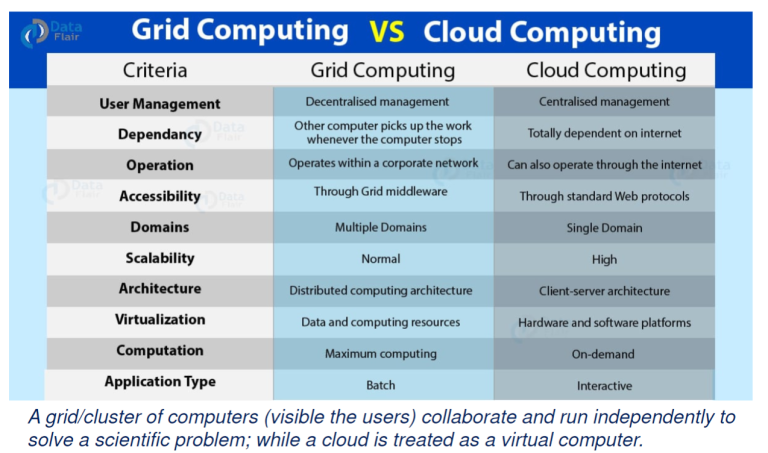 Data Flair

Grid Computing VS Cloud Computing

| Criteria | Grid Computing | Cloud Computing |
|---|---|---|
| User Management | Decentralised management | Centralised management |
| Dependancy | Other computer picks up the work whenever the computer stops | Totally dependent on internet |
| Operation | Operates within a corporate network | Can also operate through the internet |
| Accessibility | Through Grid middleware | Through standard Web protocols |
| Domains | Multiple Domains | Single Domain |
| Scalability | Normal | High |
| Architecture | Distributed computing architecture | Client-server architecture |
| Virtualization | Data and computing resources | Hardware and software platforms |
| Computation | Maximum computing | On-demand |
| Application Type | Batch | Interactive |

A grid/cluster of computers (visible the users) collaborate and run independently to solve a scientific problem; while a cloud is treated as a virtual computer.